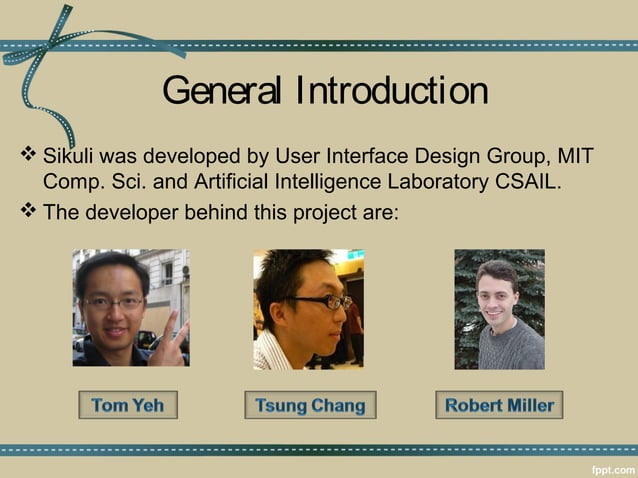 General Introduction

❖ Sikuli was developed by User Interface Design Group, MIT Comp. Sci. and Artificial Intelligence Laboratory CSAIL.

❖ The developer behind this project are:

Tom Yeh

Tsung Chang

Robert Miller

fppt.com